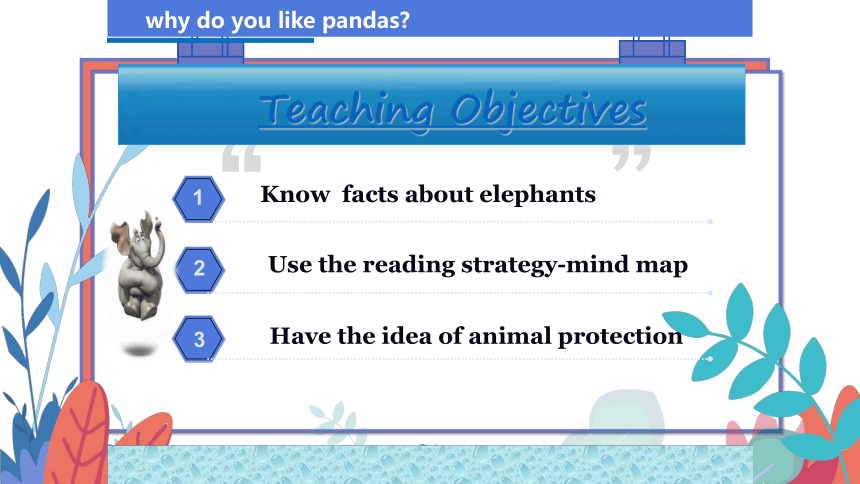 why do you like pandas?

Teaching Objectives

1 Know facts about elephants

2 Use the reading strategy-mind map

3 Have the idea of animal protection